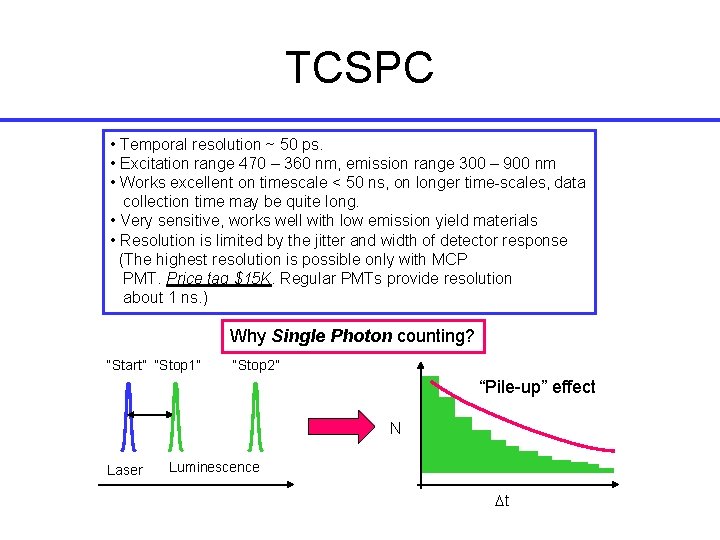 TCSPC

• Temporal resolution ~ 50 ps.
• Excitation range 470 – 360 nm, emission range 300 – 900 nm
• Works excellent on timescale < 50 ns, on longer time-scales, data collection time may be quite long.
• Very sensitive, works well with low emission yield materials
• Resolution is limited by the jitter and width of detector response (The highest resolution is possible only with MCP PMT. Price tag $15K. Regular PMTs provide resolution about 1 ns.)

Why Single Photon counting?

"Start" "Stop1" "Stop2"

Laser Luminescence

"Pile-up" effect

N

Δt